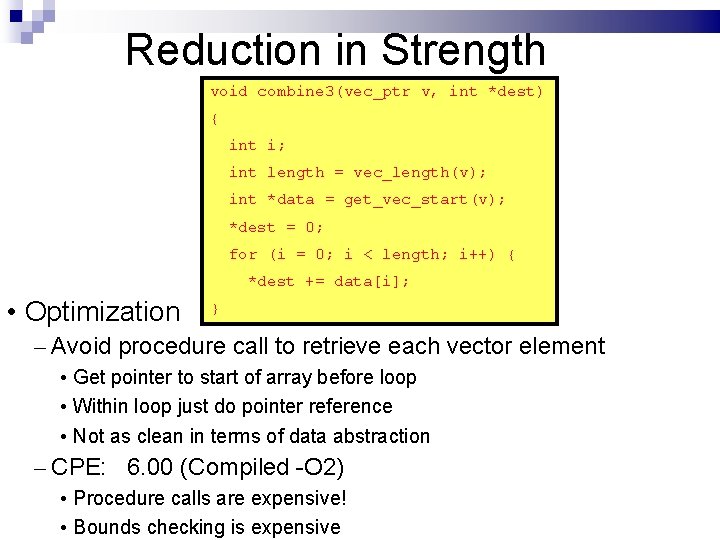 Reduction in Strength

void combine3(vec_ptr v, int *dest)
{
int i;
int length = vec_length(v);
int *data = get_vec_start(v);
*dest = 0;
for (i = 0; i < length; i++) {
*dest += data[i];
}

• Optimization
– Avoid procedure call to retrieve each vector element
• Get pointer to start of array before loop
• Within loop just do pointer reference
• Not as clean in terms of data abstraction
– CPE: 6.00 (Compiled -O2)
• Procedure calls are expensive!
• Bounds checking is expensive